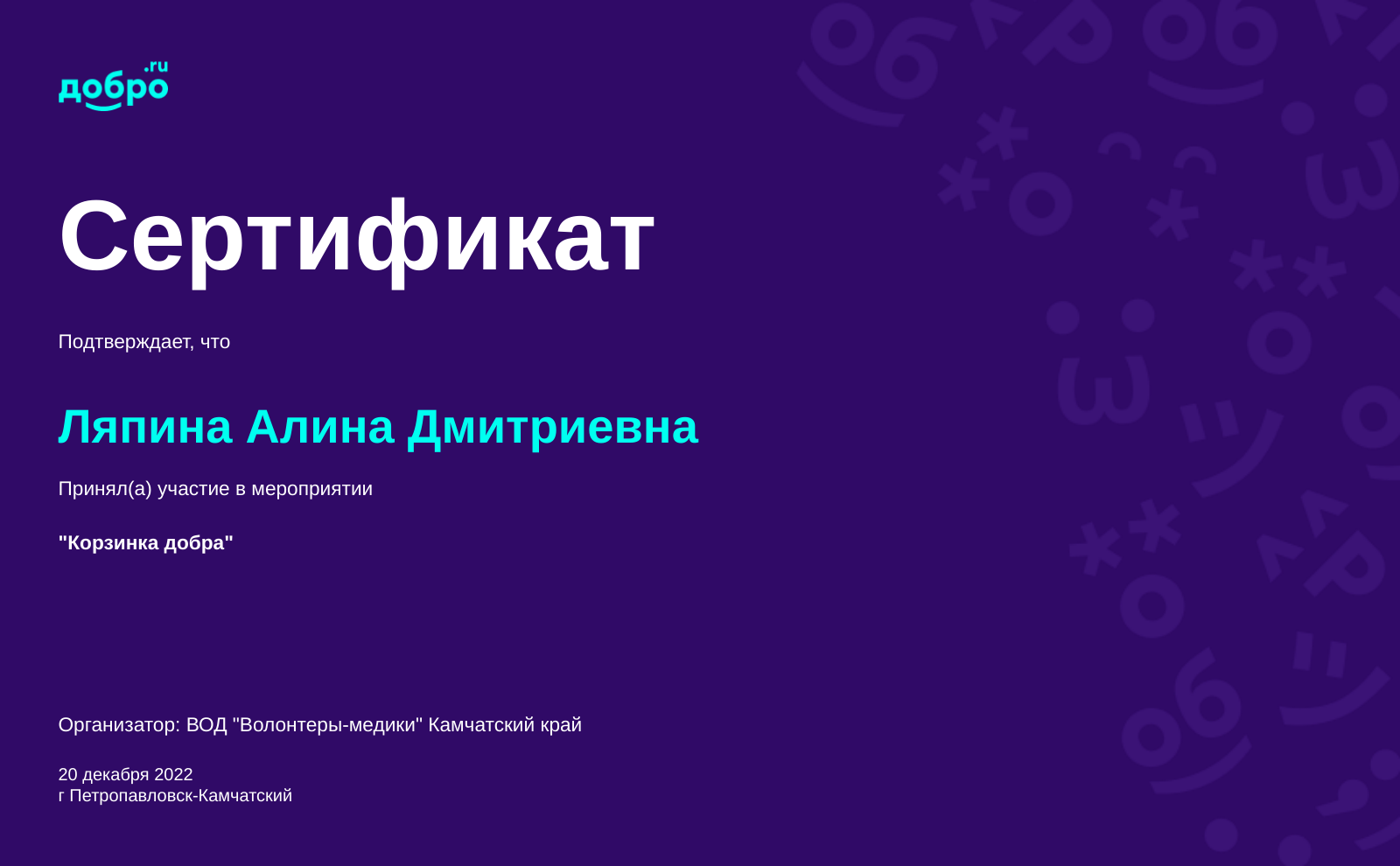 добро.ru

Сертификат

Подтверждает, что

Ляпина Алина Дмитриевна

Принял(а) участие в мероприятии

"Корзинка добра"

Организатор: ВОД "Волонтеры-медики" Камчатский край

20 декабря 2022
г Петропавловск-Камчатский